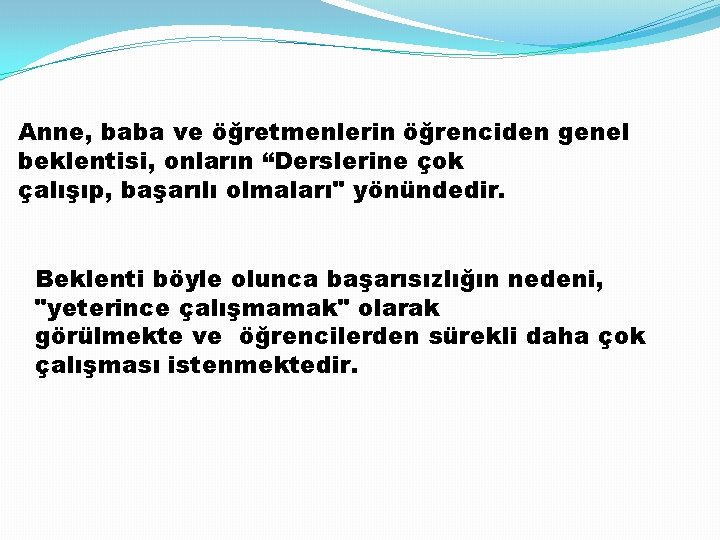 Anne, baba ve öğretmenlerin öğrenciden genel beklentisi, onların “Derslerine çok çalışıp, başarılı olmaları" yönündedir.

Beklenti böyle olunca başarısızlığın nedeni, "yeterince çalışmamak" olarak görülmekte ve öğrencilerden sürekli daha çok çalışması istenmektedir.